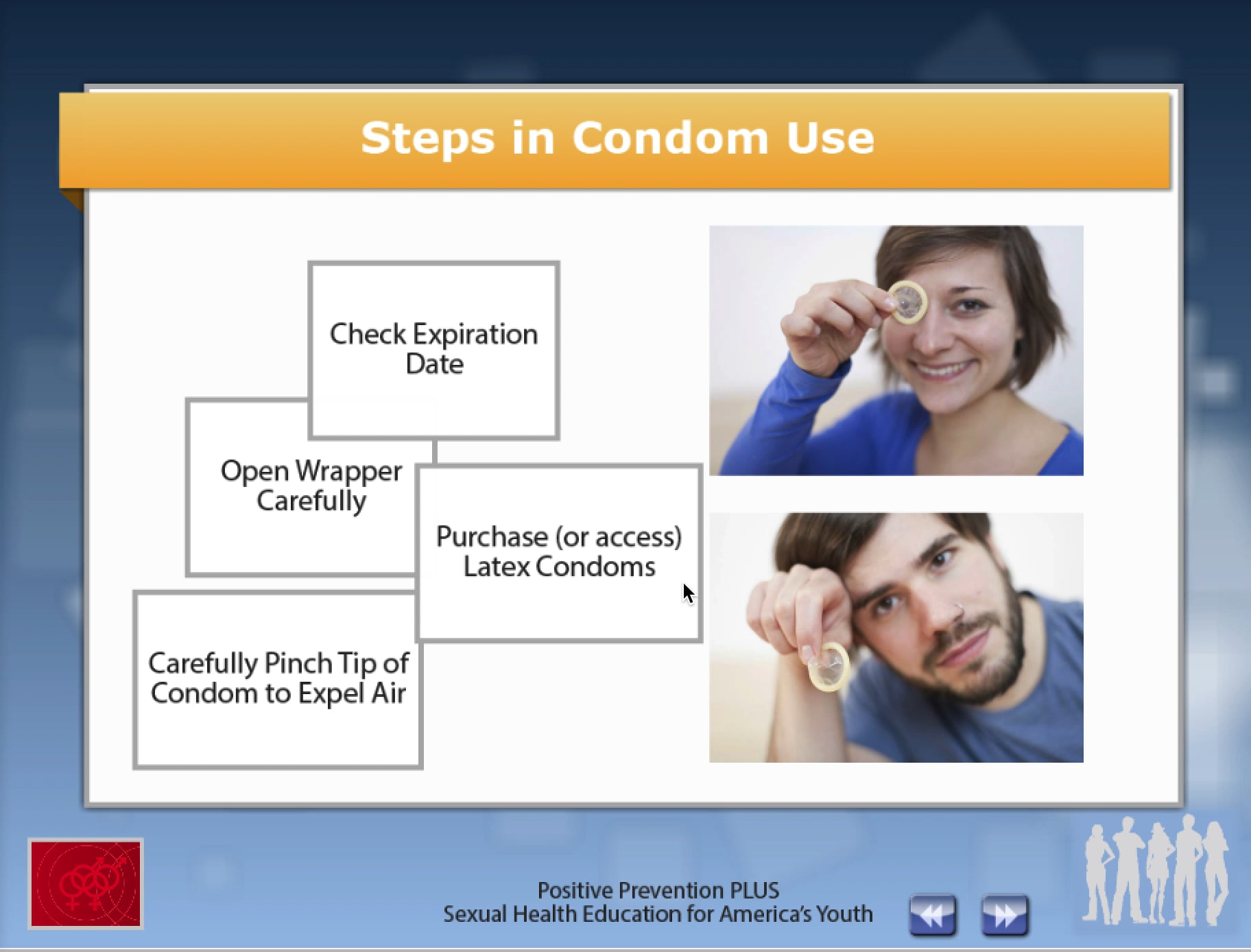 Steps in Condom Use

Check Expiration Date

Open Wrapper Carefully

Purchase (or access) Latex Condoms

Carefully Pinch Tip of Condom to Expel Air

Positive Prevention PLUS
Sexual Health Education for America's Youth